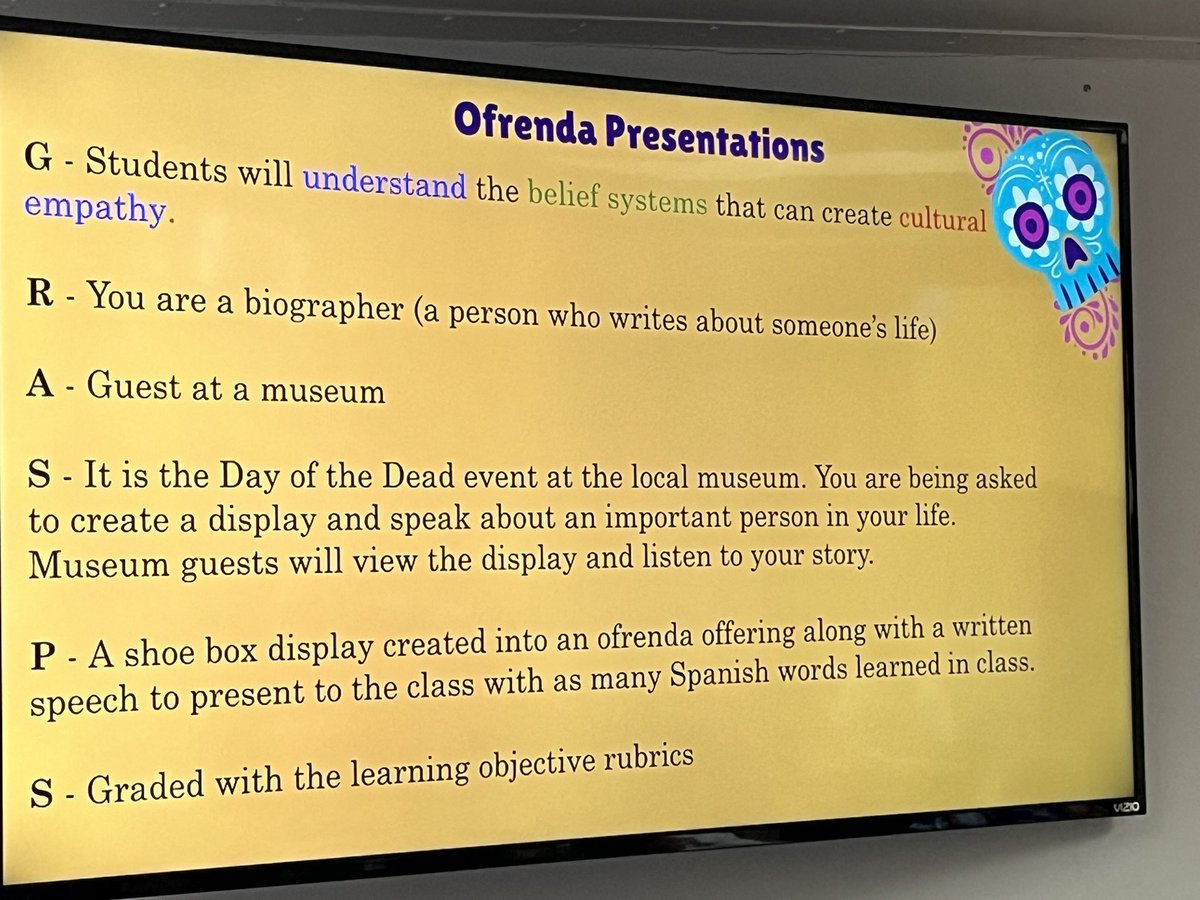 Ofrenda Presentations

G - Students will understand the belief systems that can create cultural empathy.

R - You are a biographer (a person who writes about someone's life)

A - Guest at a museum

S - It is the Day of the Dead event at the local museum. You are being asked to create a display and speak about an important person in your life. Museum guests will view the display and listen to your story.

P - A shoe box display created into an ofrenda offering along with a written speech to present to the class with as many Spanish words learned in class.

S - Graded with the learning objective rubrics

VIZIO